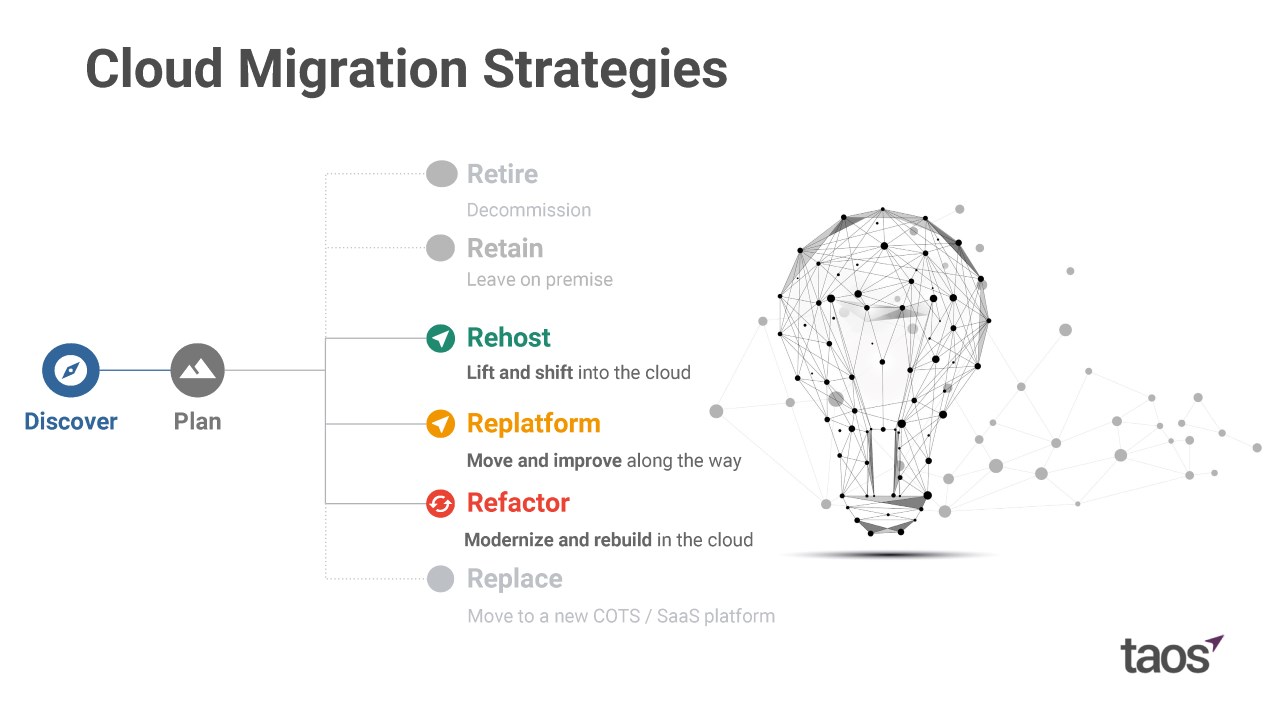 Cloud Migration Strategies

Discover

Plan

Retire
Decommission

Retain
Leave on premise

Rehost
Lift and shift into the cloud

Replatform
Move and improve along the way

Refactor
Modernize and rebuild in the cloud

Replace
Move to a new COTS / SaaS platform

taos